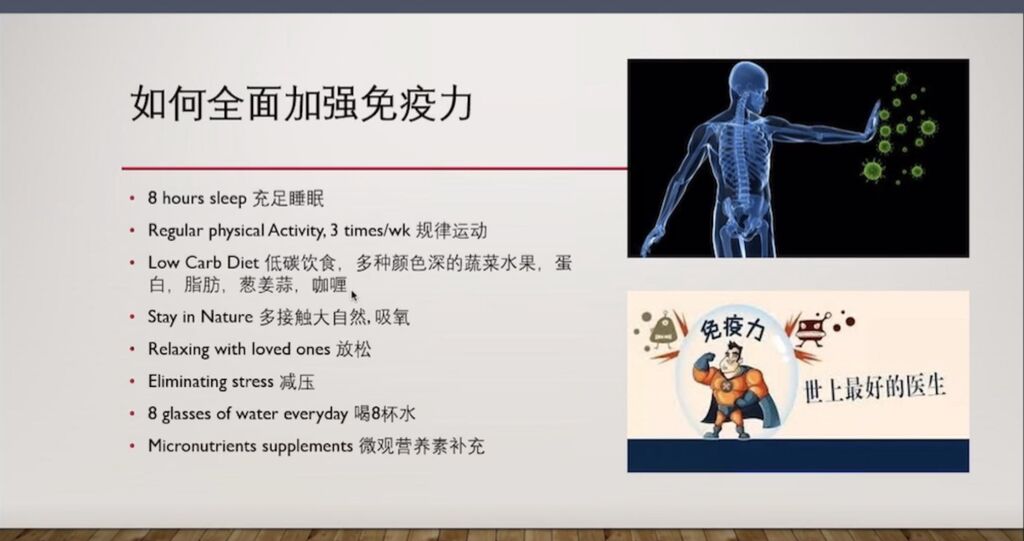 如何全面加强免疫力

• 8 hours sleep 充足睡眠
• Regular physical Activity, 3 times/wk 规律运动
• Low Carb Diet 低碳饮食，多种颜色深的蔬菜水果，蛋白，脂肪，葱姜蒜，咖喱
• Stay in Nature 多接触大自然, 吸氧
• Relaxing with loved ones 放松
• Eliminating stress 减压
• 8 glasses of water everyday 喝8杯水
• Micronutrients supplements 微观营养素补充

免疫力
世上最好的医生